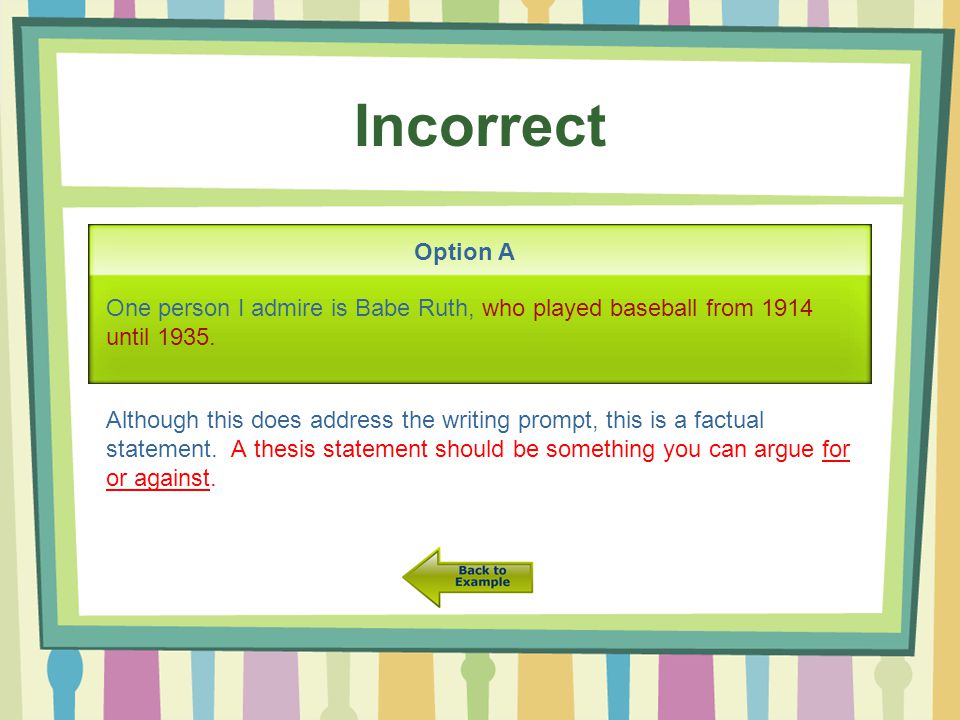 Incorrect

Option A

One person I admire is Babe Ruth, who played baseball from 1914 until 1935.

Although this does address the writing prompt, this is a factual statement. A thesis statement should be something you can argue for or against.

Back to Example